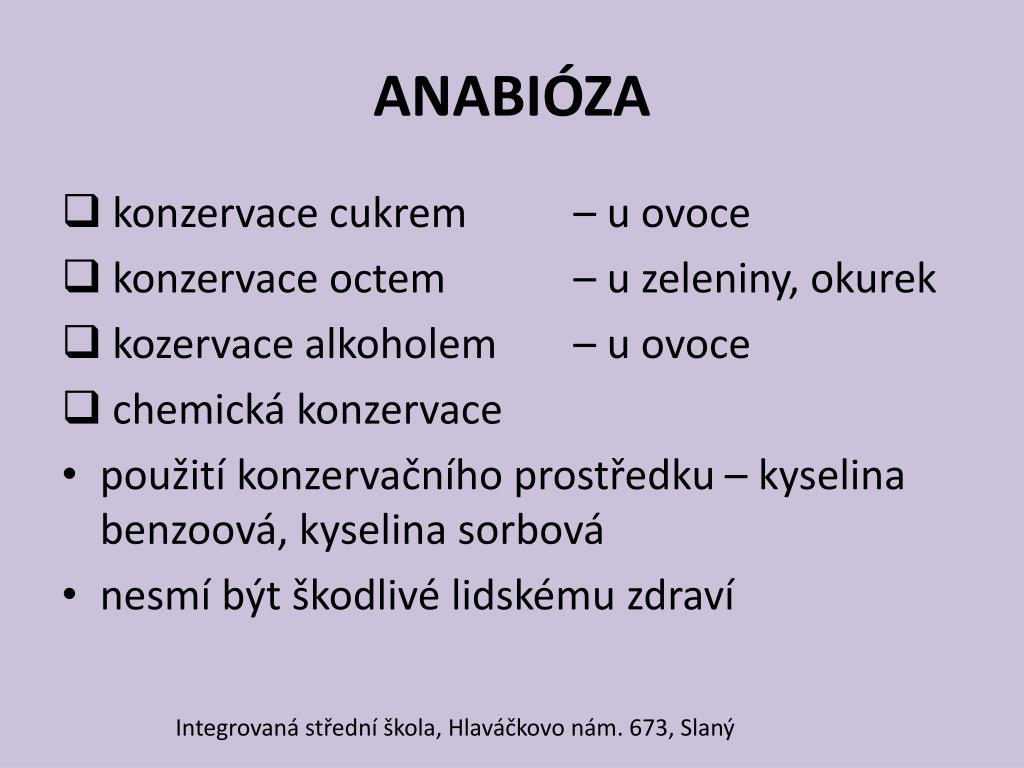 ANABIÓZA

❑ konzervace cukrem – u ovoce
❑ konzervace octem – u zeleniny, okurek
❑ kozervace alkoholem – u ovoce
❑ chemická konzervace
• použití konzervačního prostředku – kyselina benzoová, kyselina sorbová
• nesmí být škodlivé lidskému zdraví

Integrovaná střední škola, Hlaváčkovo nám. 673, Slaný